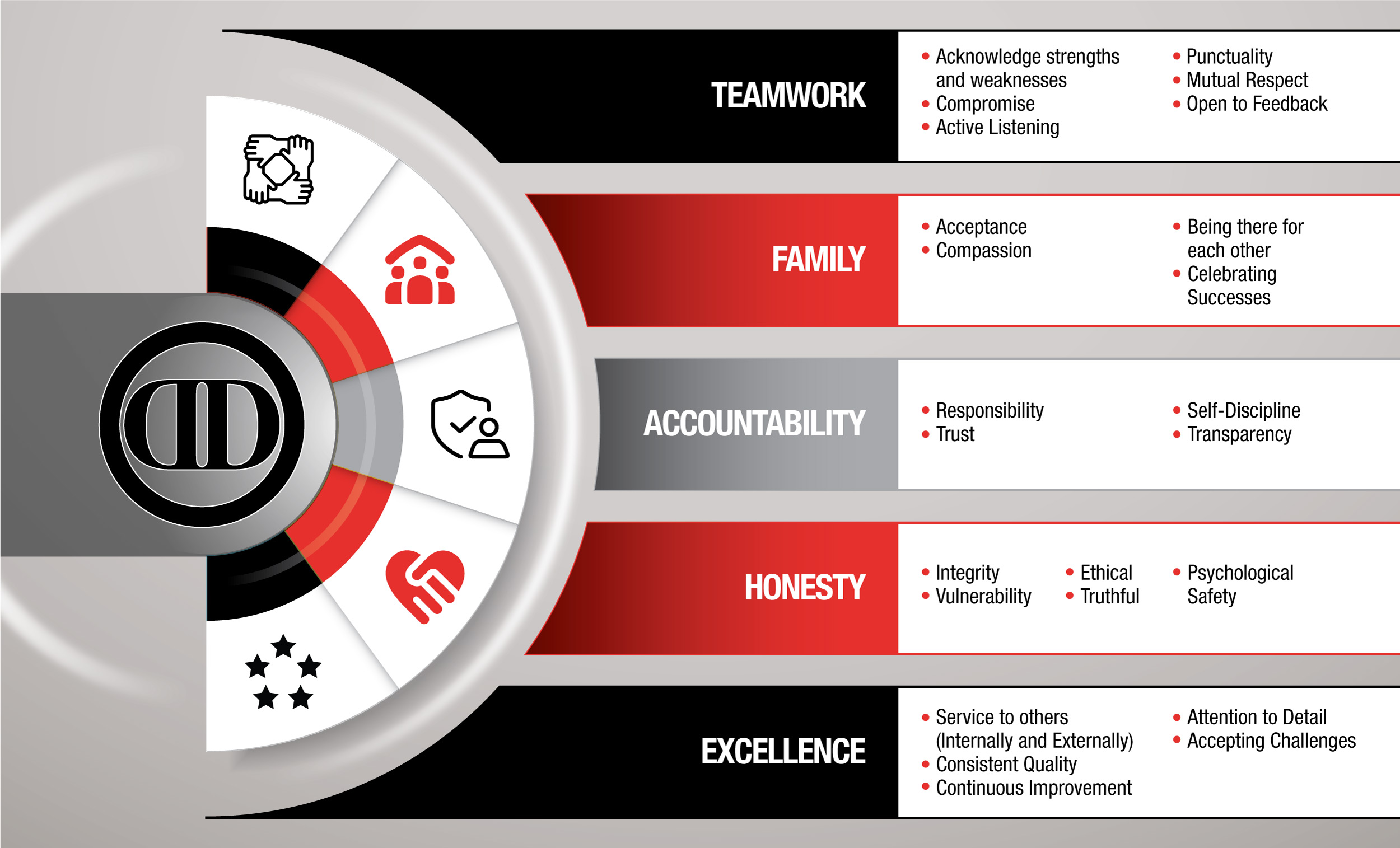 TEAMWORK

• Acknowledge strengths and weaknesses
• Compromise
• Active Listening

• Punctuality
• Mutual Respect
• Open to Feedback

FAMILY

• Acceptance
• Compassion

• Being there for each other
• Celebrating Successes

ACCOUNTABILITY

• Responsibility
• Trust

• Self-Discipline
• Transparency

HONESTY

• Integrity
• Vulnerability

• Ethical
• Truthful

• Psychological Safety

EXCELLENCE

• Service to others (Internally and Externally)
• Consistent Quality
• Continuous Improvement

• Attention to Detail
• Accepting Challenges